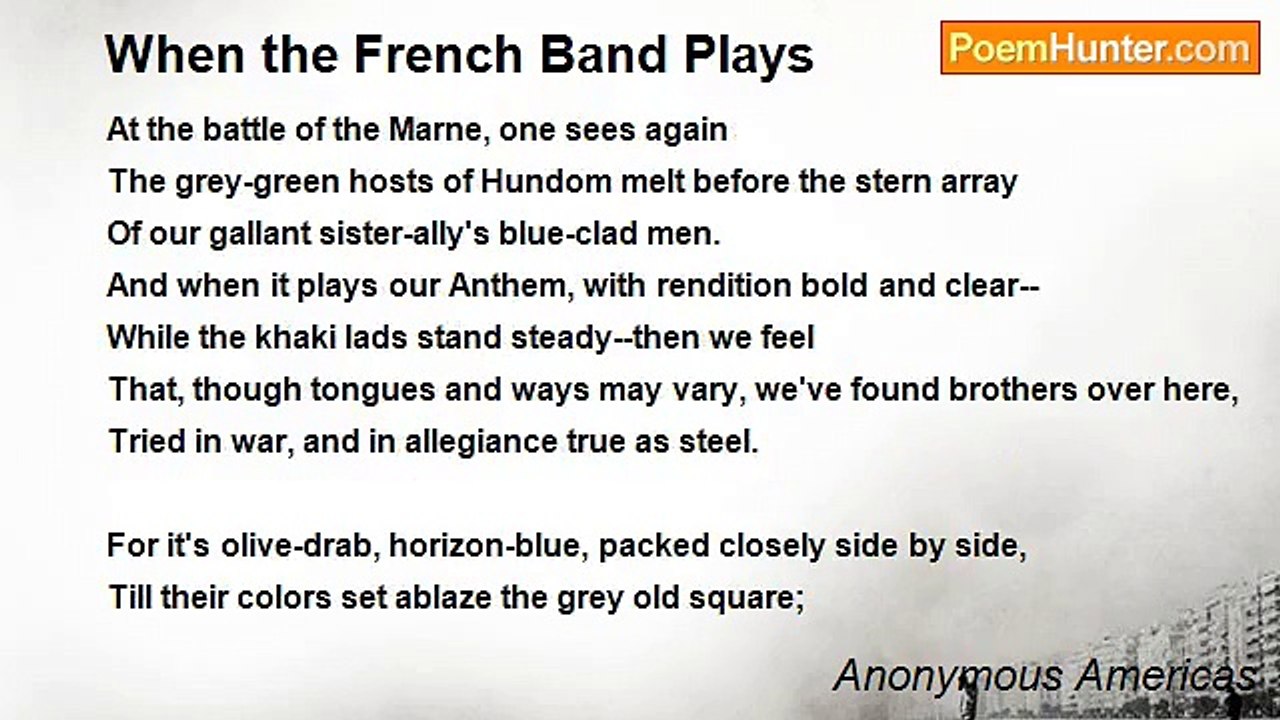 When the French Band Plays

PoemHunter.com

At the battle of the Marne, one sees again
The grey-green hosts of Hundom melt before the stern array
Of our gallant sister-ally's blue-clad men.
And when it plays our Anthem, with rendition bold and clear--
While the khaki lads stand steady--then we feel
That, though tongues and ways may vary, we've found brothers over here,
Tried in war, and in allegiance true as steel.

For it's olive-drab, horizon-blue, packed closely side by side,
Till their colors set ablaze the grey old square;

Anonymous Americas